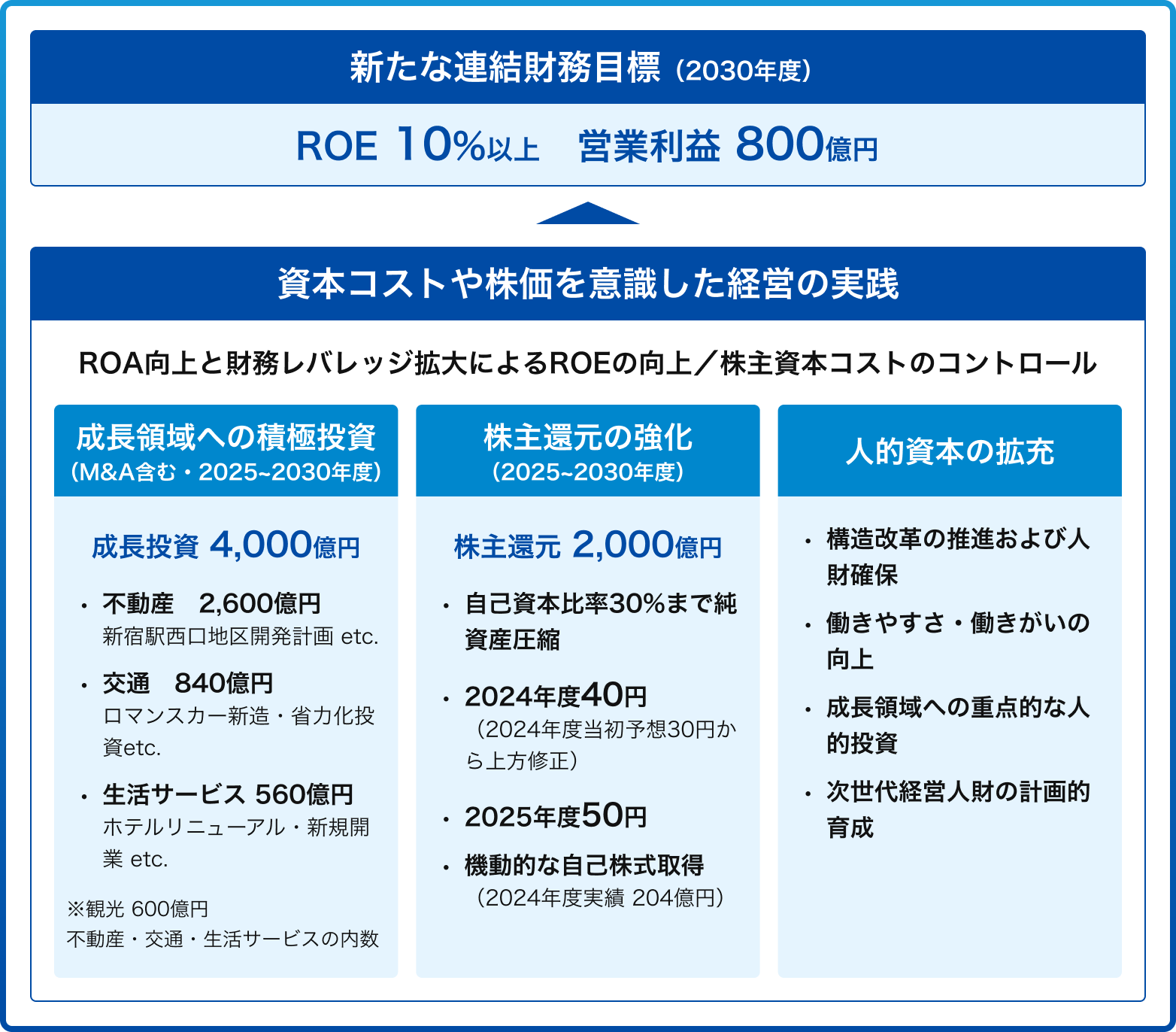 新たな連結財務目標（2030年度）

ROE 10%以上　営業利益 800億円

資本コストや株価を意識した経営の実践

ROA向上と財務レバレッジ拡大によるROEの向上／株主資本コストのコントロール

成長領域への積極投資
（M&A含む・2025~2030年度）

成長投資 4,000億円

・不動産　2,600億円
新宿駅西口地区開発計画 etc.

・交通　840億円
ロマンスカー新造・省力化投資etc.

・生活サービス 560億円
ホテルリニューアル・新規開業 etc.

※観光 600億円
不動産・交通・生活サービスの内数

株主還元の強化
（2025~2030年度）

株主還元 2,000億円

・自己資本比率30%まで純資産圧縮

・2024年度40円
（2024年度当初予想30円から上方修正）

・2025年度50円

・機動的な自己株式取得
（2024年度実績 204億円）

人的資本の拡充

・構造改革の推進および人財確保

・働きやすさ・働きがいの向上

・成長領域への重点的な人的投資

・次世代経営人財の計画的育成